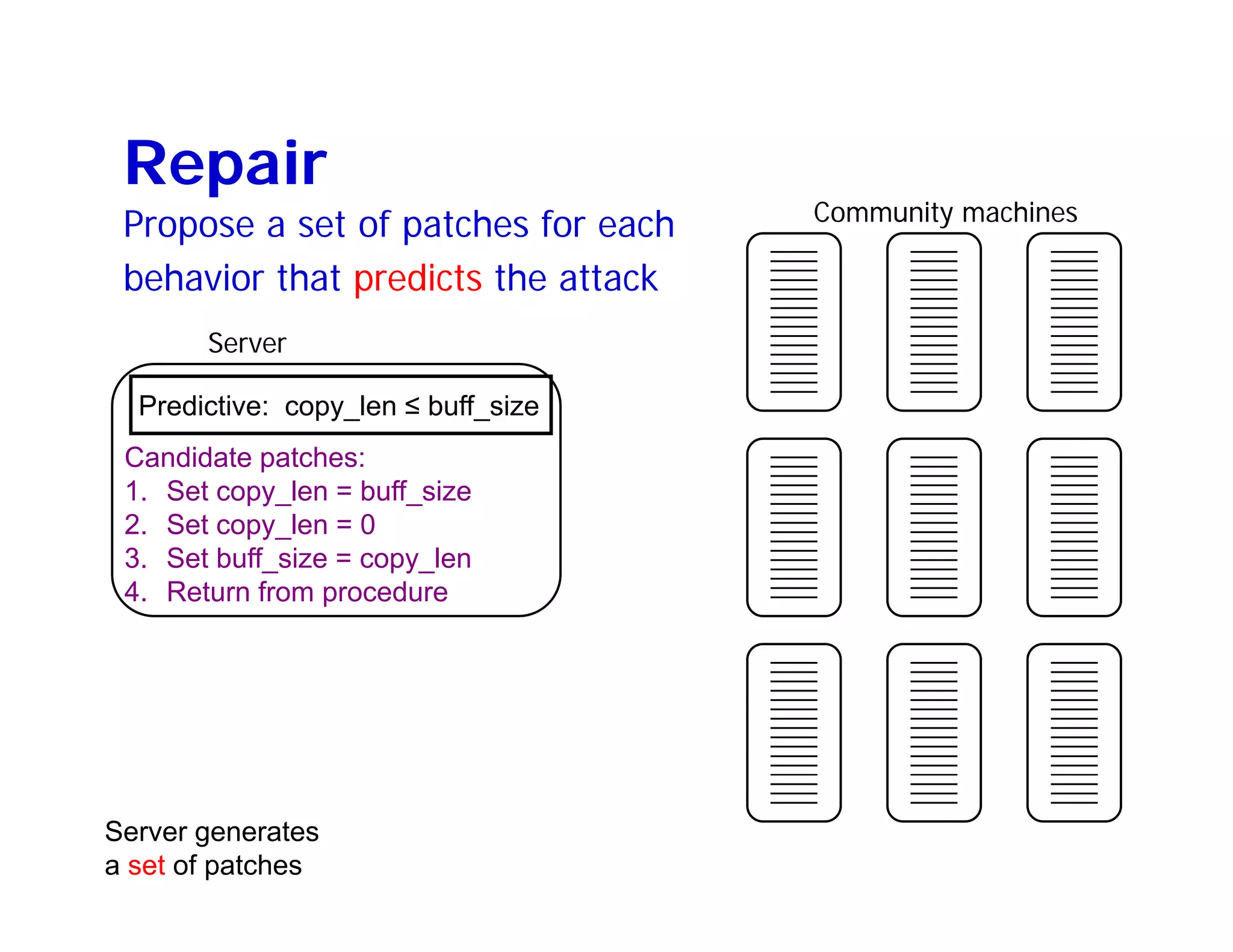 Repair

Propose a set of patches for each behavior that predicts the attack

Community machines

Server

Predictive: copy_len ≤ buff_size

Candidate patches:
1. Set copy_len = buff_size
2. Set copy_len = 0
3. Set buff_size = copy_len
4. Return from procedure

Server generates a set of patches